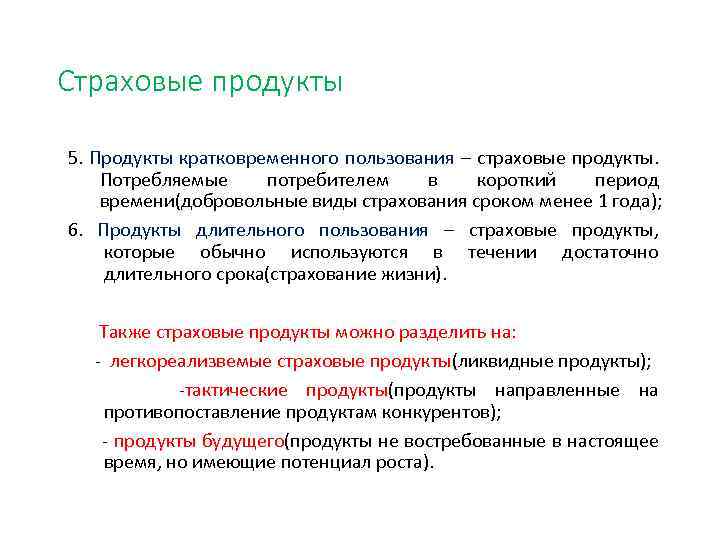 Страховые продукты

5. Продукты кратковременного пользования – страховые продукты. Потребляемые потребителем в короткий период времени(добровольные виды страхования сроком менее 1 года);

6. Продукты длительного пользования – страховые продукты, которые обычно используются в течении достаточно длительного срока(страхование жизни).

Также страховые продукты можно разделить на:

- легкореализвемые страховые продукты(ликвидные продукты);

-тактические продукты(продукты направленные на противопоставление продуктам конкурентов);

- продукты будущего(продукты не востребованные в настоящее время, но имеющие потенциал роста).